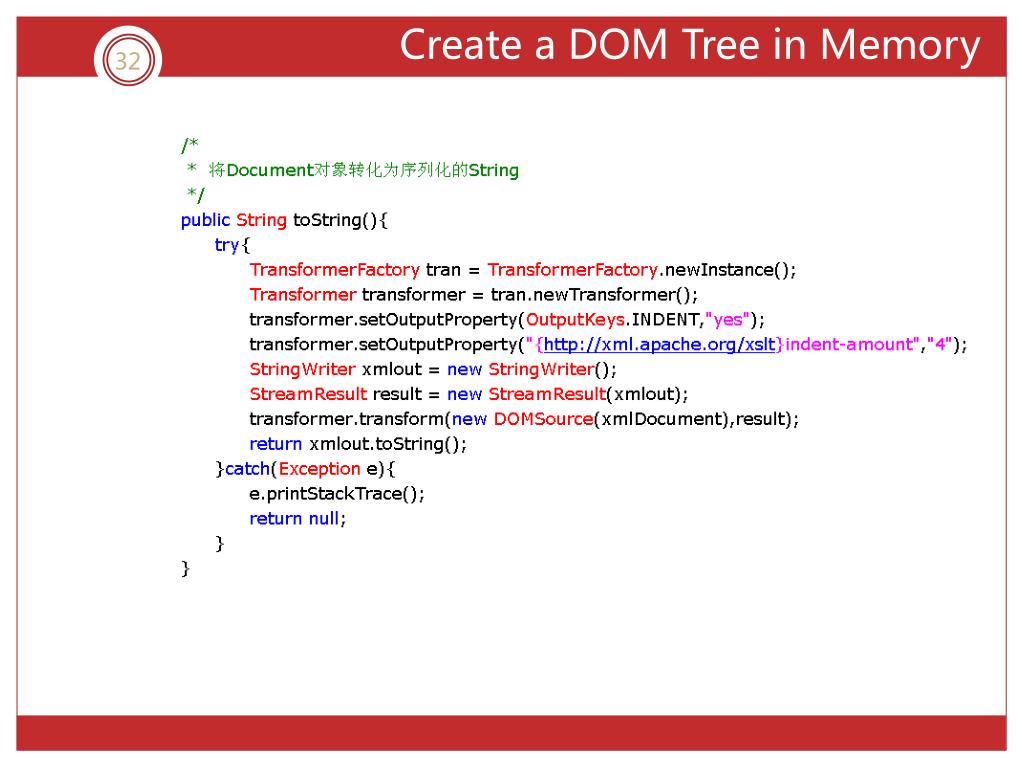 32

Create a DOM Tree in Memory

/*
 * 将Document对象转化为序列化的String
 */
public String toString(){
    try{
        TransformerFactory tran = TransformerFactory.newInstance();
        Transformer transformer = tran.newTransformer();
        transformer.setOutputProperty(OutputKeys.INDENT,"yes");
        transformer.setOutputProperty("{http://xml.apache.org/xslt}indent-amount","4");
        StringWriter xmlout = new StringWriter();
        StreamResult result = new StreamResult(xmlout);
        transformer.transform(new DOMSource(xmlDocument),result);
        return xmlout.toString();
    }catch(Exception e){
        e.printStackTrace();
        return null;
    }
}